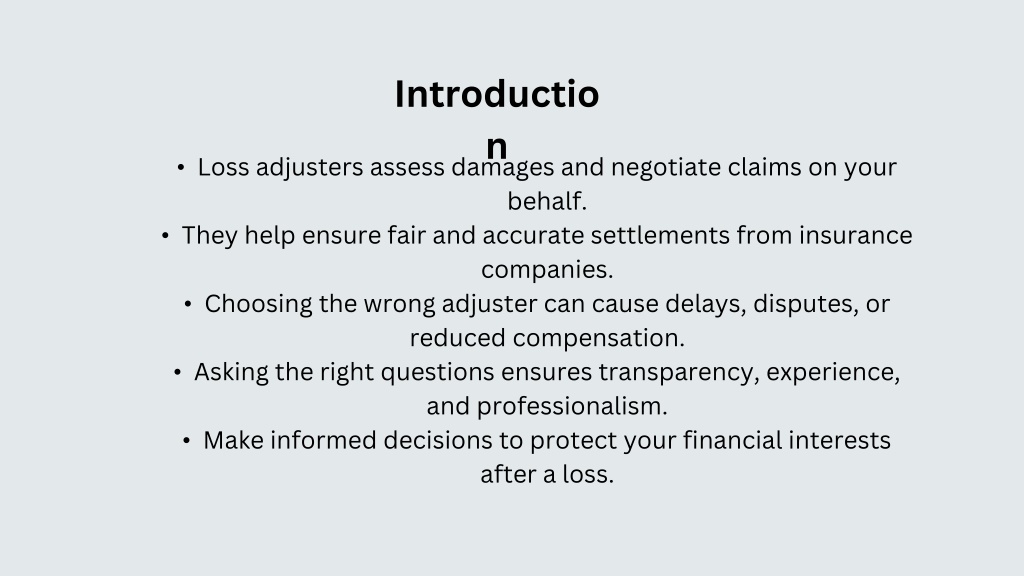 Introduction

• Loss adjusters assess damages and negotiate claims on your behalf.
• They help ensure fair and accurate settlements from insurance companies.
• Choosing the wrong adjuster can cause delays, disputes, or reduced compensation.
• Asking the right questions ensures transparency, experience, and professionalism.
• Make informed decisions to protect your financial interests after a loss.